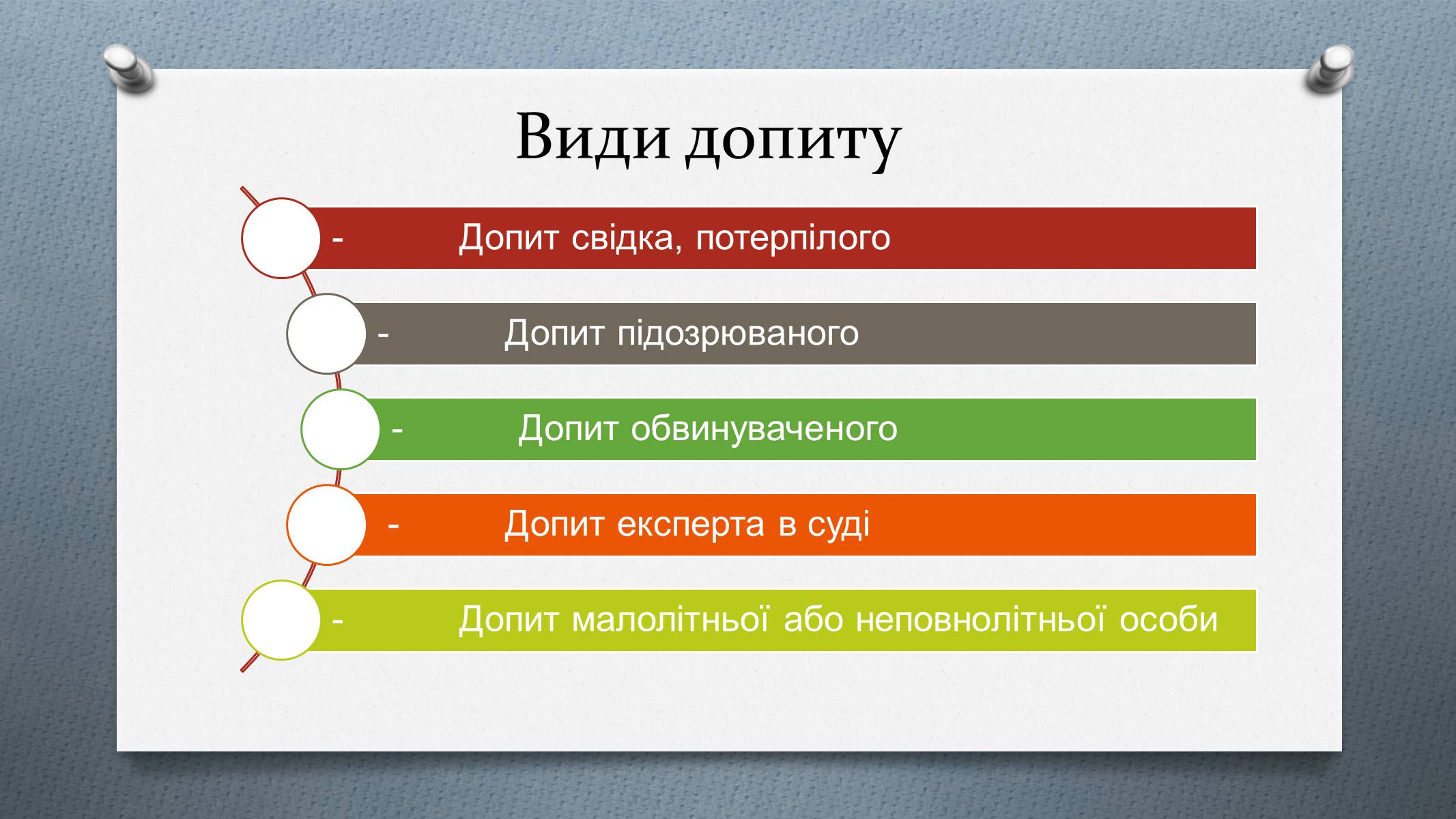 Види допиту

- Допит свідка, потерпілого

- Допит підозрюваного

- Допит обвинуваченого

- Допит експерта в суді

- Допит малолітньої або неповнолітньої особи